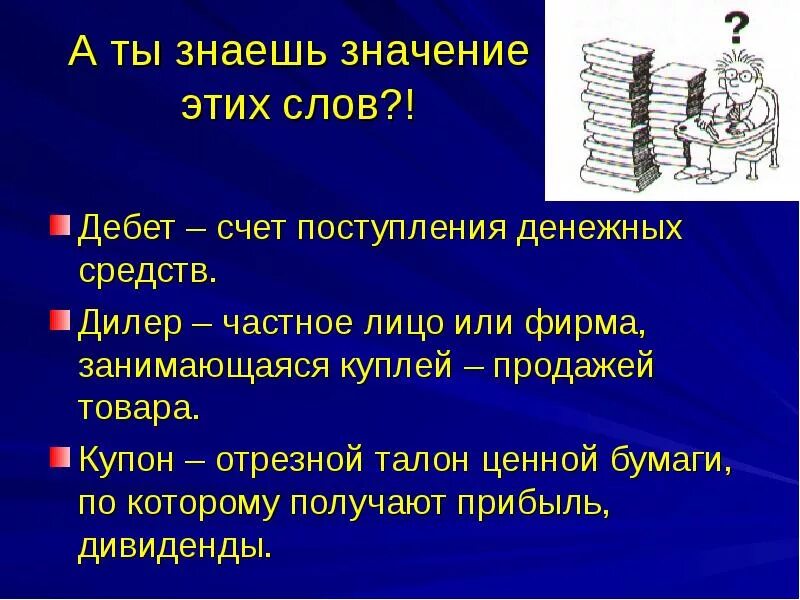 А ты знаешь значение этих слов?!

?

Дебет – счет поступления денежных средств.

Дилер – частное лицо или фирма, занимающаяся куплей – продажей товара.

Купон – отрезной талон ценной бумаги, по которому получают прибыль, дивиденды.